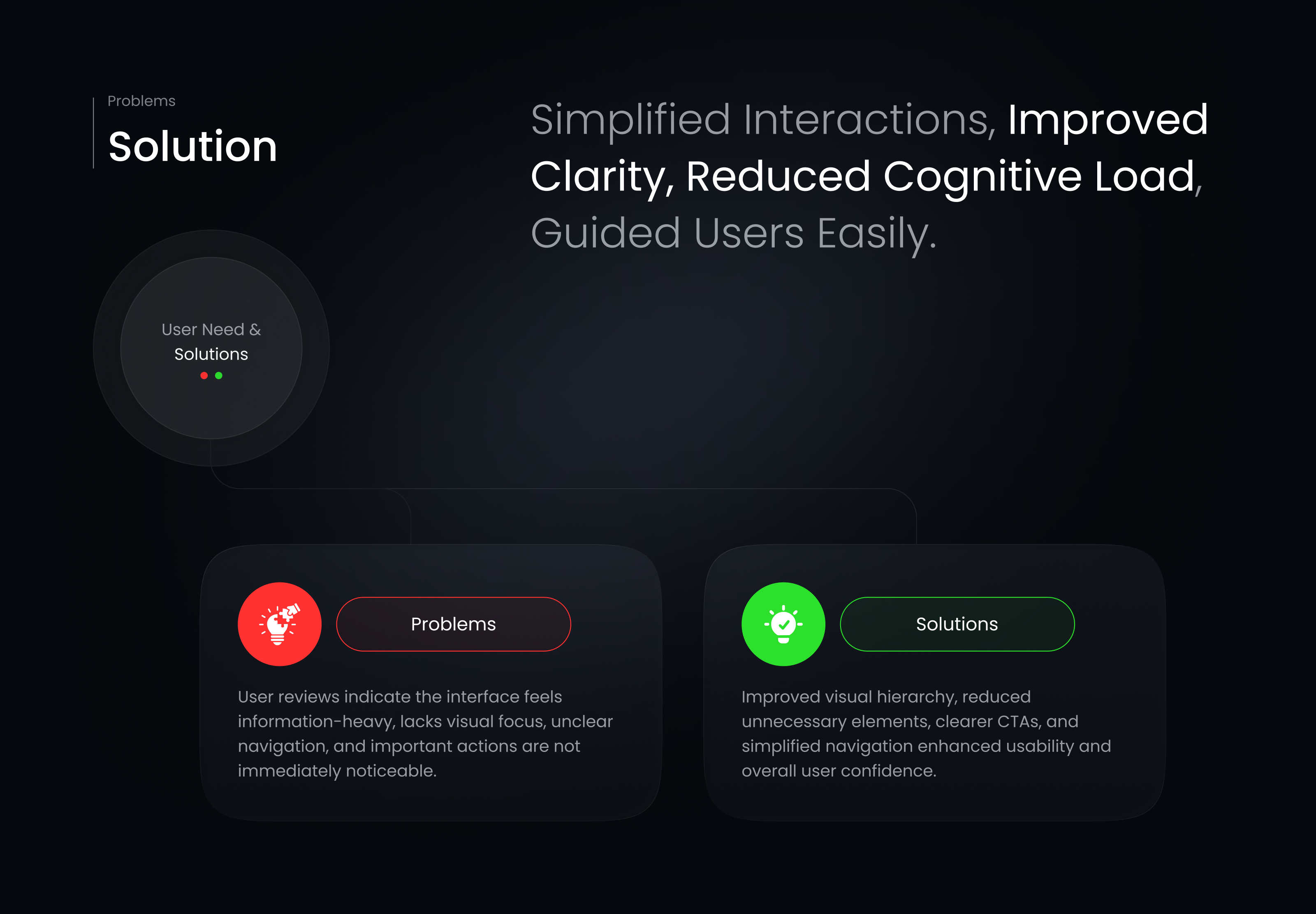 Problems

Solution

Simplified Interactions, Improved Clarity, Reduced Cognitive Load, Guided Users Easily.

User Need & Solutions

Problems

User reviews indicate the interface feels information-heavy, lacks visual focus, unclear navigation, and important actions are not immediately noticeable.

Solutions

Improved visual hierarchy, reduced unnecessary elements, clearer CTAs, and simplified navigation enhanced usability and overall user confidence.